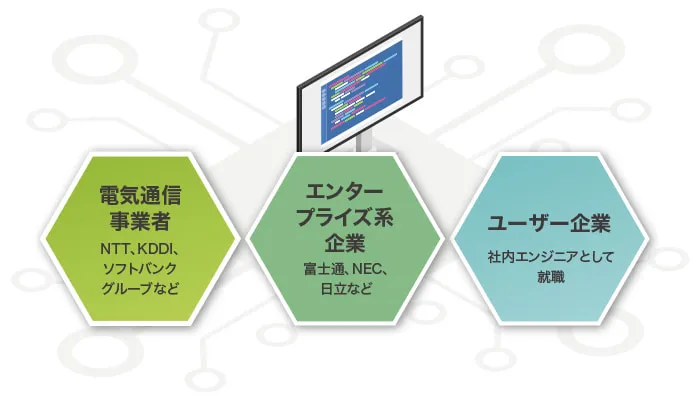 電気通信事業者
NTT、KDDI、ソフトバンクグループなど

エンタープライズ系企業
富士通、NEC、日立など

ユーザー企業
社内エンジニアとして就職